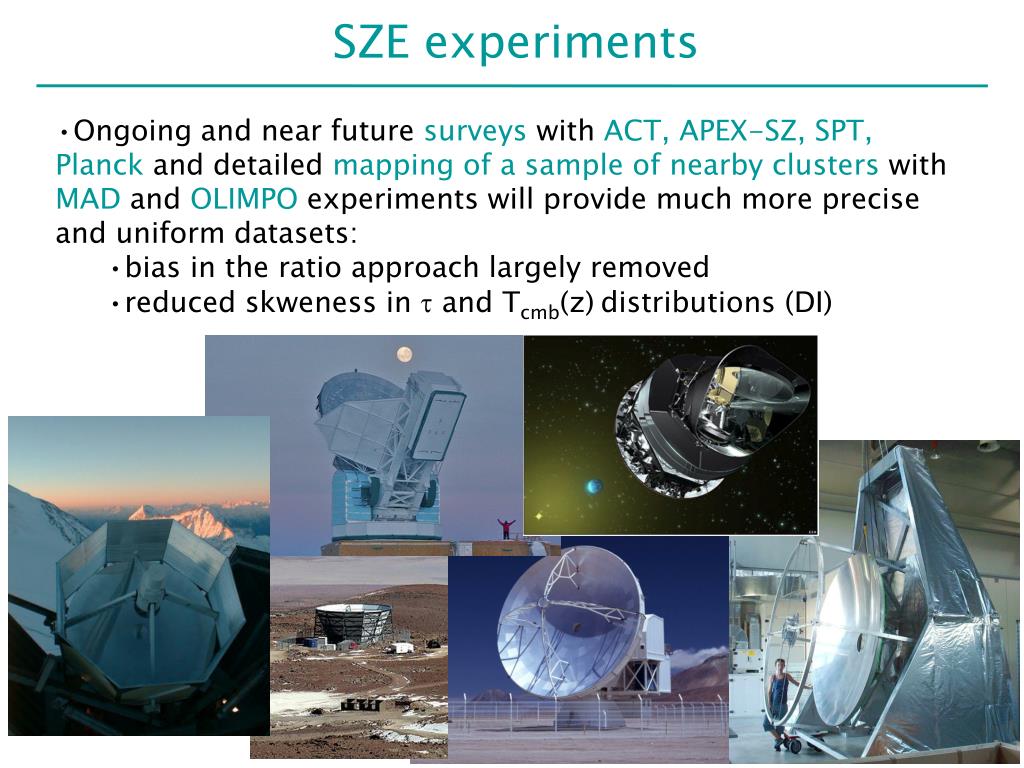 SZE experiments

•Ongoing and near future surveys with ACT, APEX-SZ, SPT, Planck and detailed mapping of a sample of nearby clusters with MAD and OLIMPO experiments will provide much more precise and uniform datasets:

•bias in the ratio approach largely removed

•reduced skweness in $\tau$ and $T_{cmb}(z)$ distributions (DI)